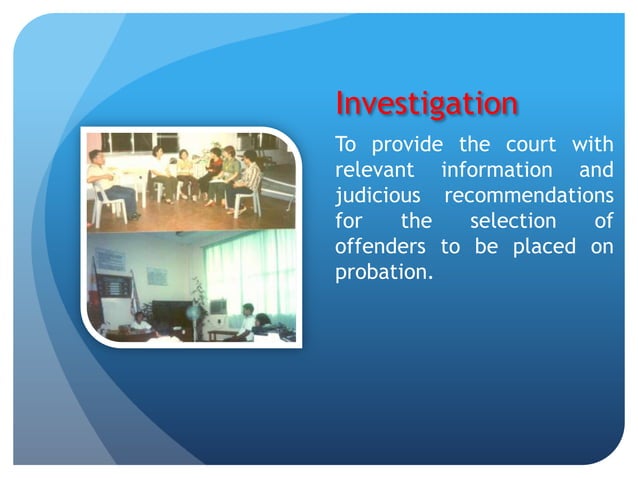 Investigation

To provide the court with relevant information and judicious recommendations for the selection of offenders to be placed on probation.